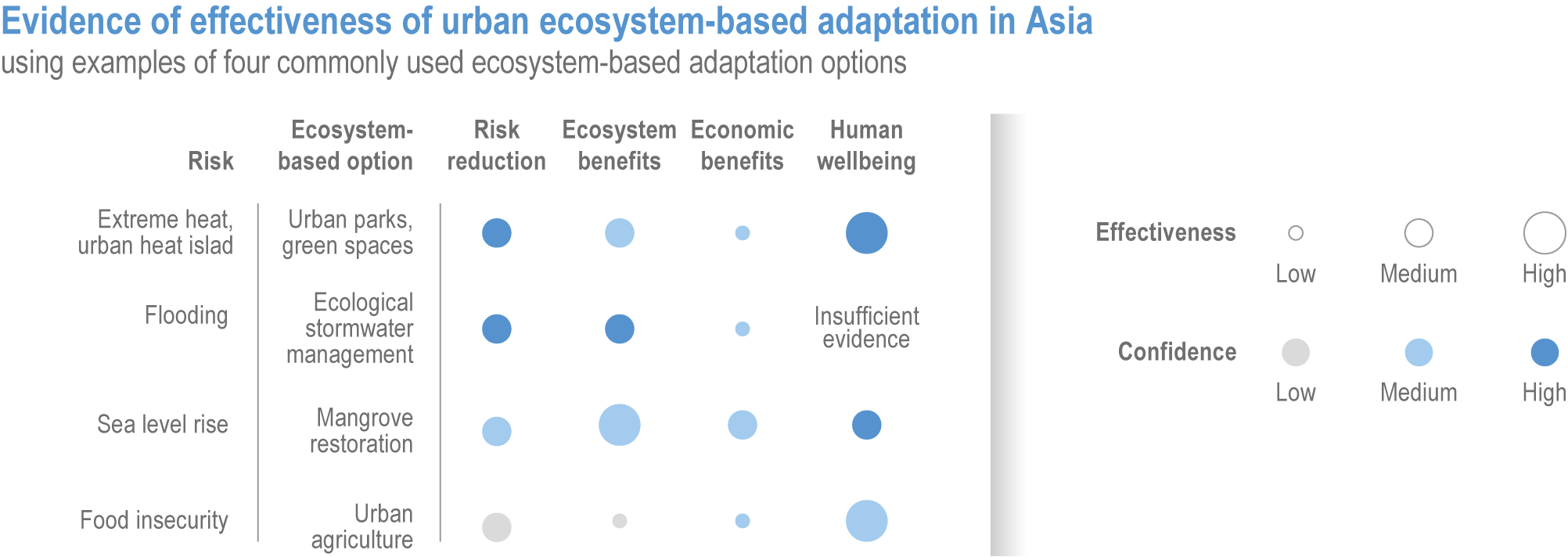 Evidence of effectiveness of urban ecosystem-based adaptation in Asia
using examples of four commonly used ecosystem-based adaptation options

| Risk | Ecosystem-based option | Risk reduction | Ecosystem benefits | Economic benefits | Human wellbeing |
|---|---|---|---|---|---|
| Extreme heat, urban heat islad | Urban parks, green spaces | | | | |
| Flooding | Ecological stormwater management | | | | Insufficient evidence |
| Sea level rise | Mangrove restoration | | | | |
| Food insecurity | Urban agriculture | | | | |

Effectiveness
Low
Medium
High

Confidence
Low
Medium
High